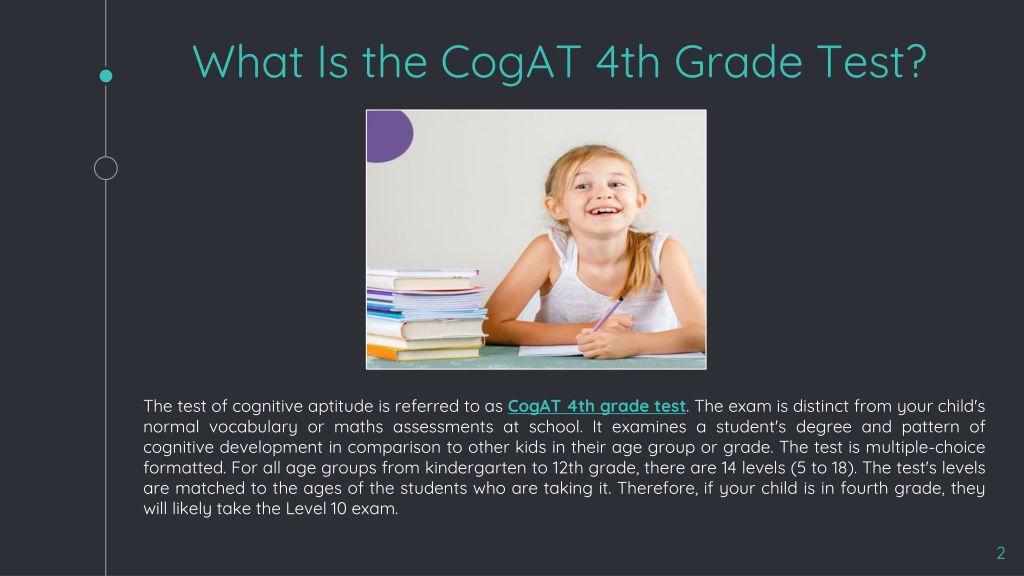 What Is the CogAT 4th Grade Test?

The test of cognitive aptitude is referred to as CogAT 4th grade test. The exam is distinct from your child's normal vocabulary or maths assessments at school. It examines a student's degree and pattern of cognitive development in comparison to other kids in their age group or grade. The test is multiple-choice formatted. For all age groups from kindergarten to 12th grade, there are 14 levels (5 to 18). The test's levels are matched to the ages of the students who are taking it. Therefore, if your child is in fourth grade, they will likely take the Level 10 exam.

2